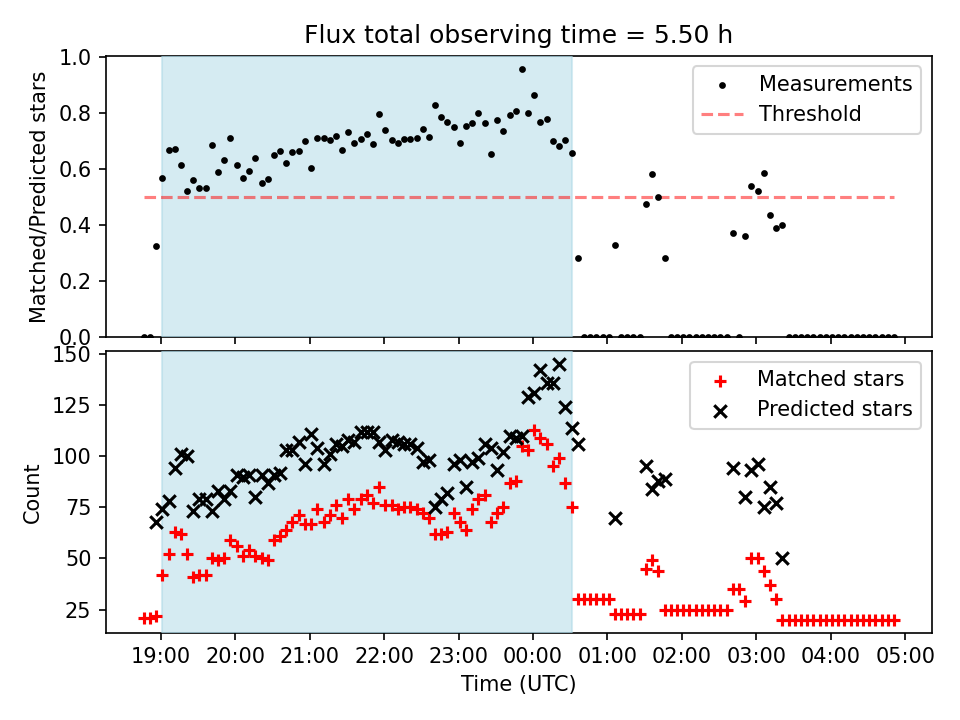 Flux total observing time = 5.50 h

Matched/Predicted stars

1.0
0.8
0.6
0.4
0.2
0.0

Measurements
Threshold

Count

150
125
100
75
50
25

Matched stars
Predicted stars

19:00 20:00 21:00 22:00 23:00 00:00 01:00 02:00 03:00 04:00 05:00

Time (UTC)